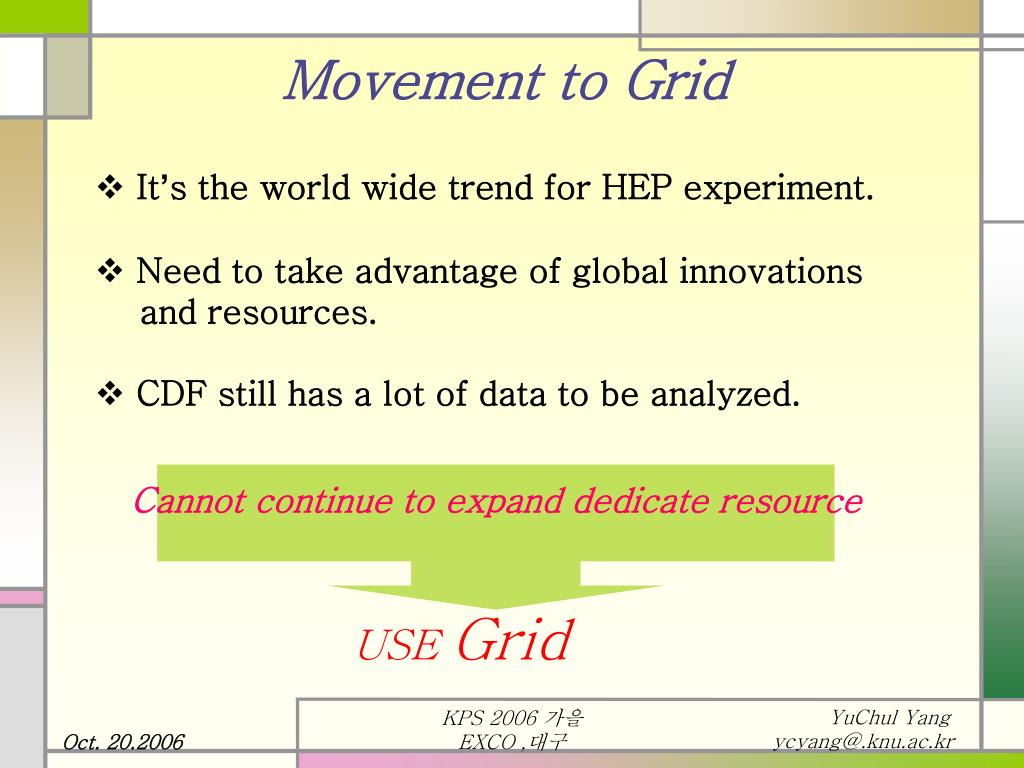 Movement to Grid

❖ It's the world wide trend for HEP experiment.

❖ Need to take advantage of global innovations and resources.

❖ CDF still has a lot of data to be analyzed.

Cannot continue to expand dedicate resource

USE Grid

Oct. 20.2006

KPS 2006 가을
EXCO ,대구

YuChul Yang
ycyang@.knu.ac.kr